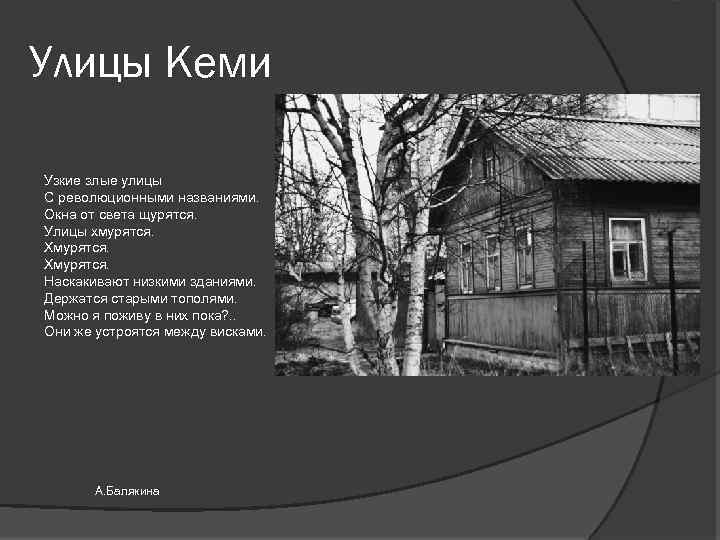 Улицы Кеми

Узкие злые улицы
С революционными названиями.
Окна от света щурятся.
Улицы хмурятся.
Хмурятся.
Хмурятся.
Наскакивают низкими зданиями.
Держатся старыми тополями.
Можно я поживу в них пока?..
Они же устроятся между висками.

А.Балякина